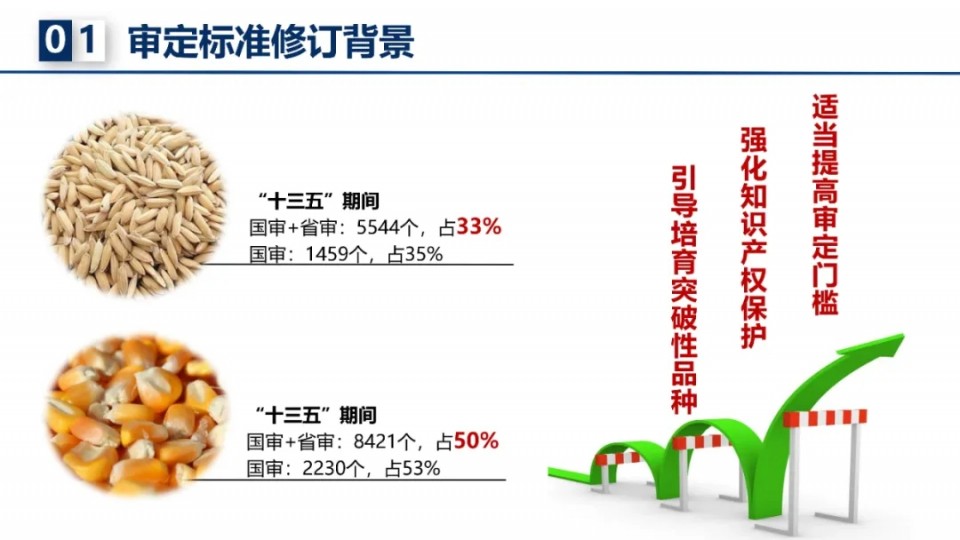 01 审定标准修订背景

“十三五”期间
国审+省审：5544个，占33%
国审：1459个，占35%

“十三五”期间
国审+省审：8421个，占50%
国审：2230个，占53%

引导培育突破性品种

强化知识产权保护

适当提高审定门槛